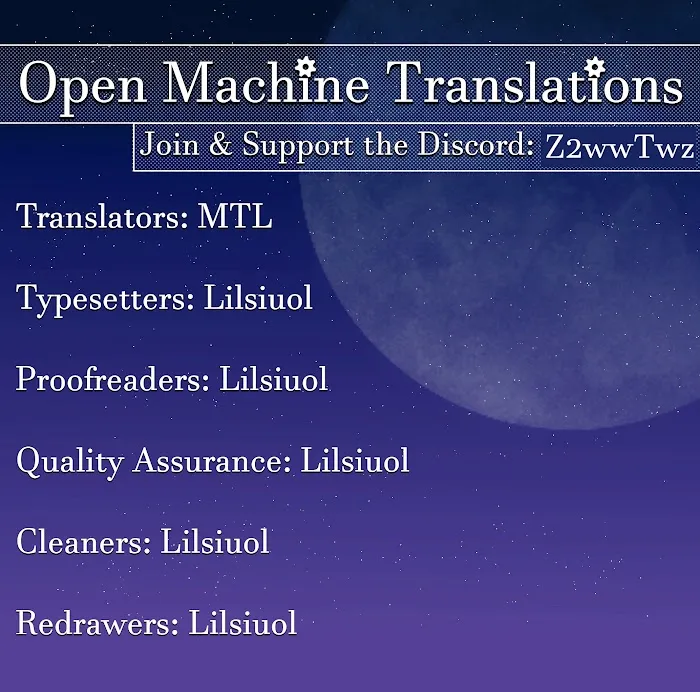 Open Machine Translations

Join & Support the Discord: Z2wwTwz

Translators: MTL

Typesetters: Lilsiuol

Proofreaders: Lilsiuol

Quality Assurance: Lilsiuol

Cleaners: Lilsiuol

Redrawers: Lilsiuol